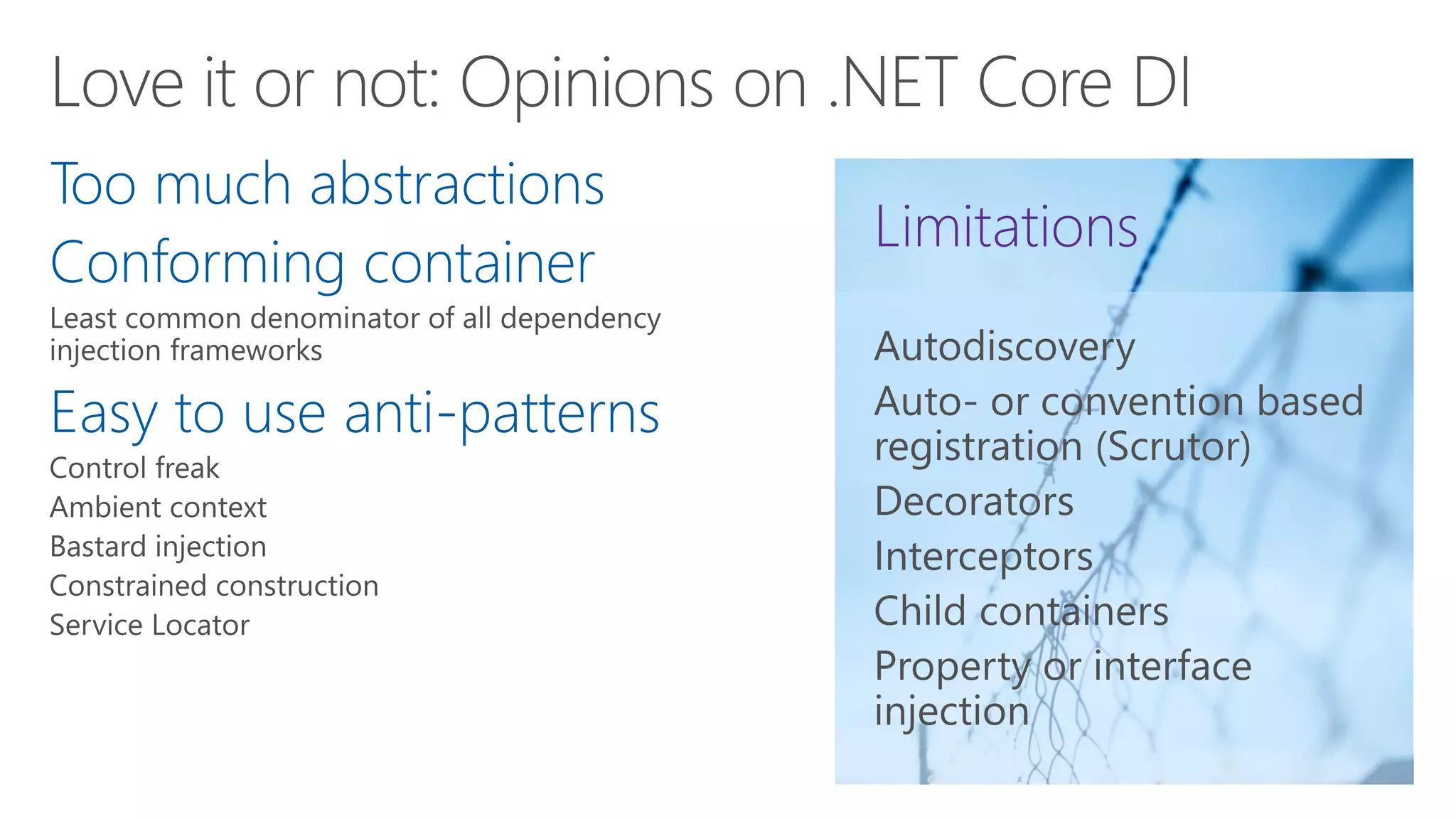 Love it or not: Opinions on .NET Core DI

Too much abstractions

Conforming container

Least common denominator of all dependency injection frameworks

Easy to use anti-patterns

Control freak

Ambient context

Bastard injection

Constrained construction

Service Locator

Limitations

Autodiscovery

Auto- or convention based registration (Scrutor)

Decorators

Interceptors

Child containers

Property or interface injection